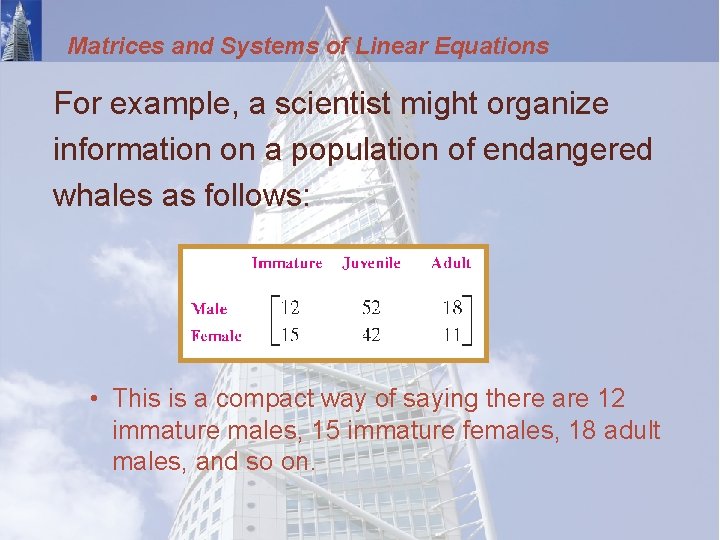 Matrices and Systems of Linear Equations

For example, a scientist might organize information on a population of endangered whales as follows:

| | Immature | Juvenile | Adult |
|---|---|---|---|
| Male | 12 | 52 | 18 |
| Female | 15 | 42 | 11 |

• This is a compact way of saying there are 12 immature males, 15 immature females, 18 adult males, and so on.